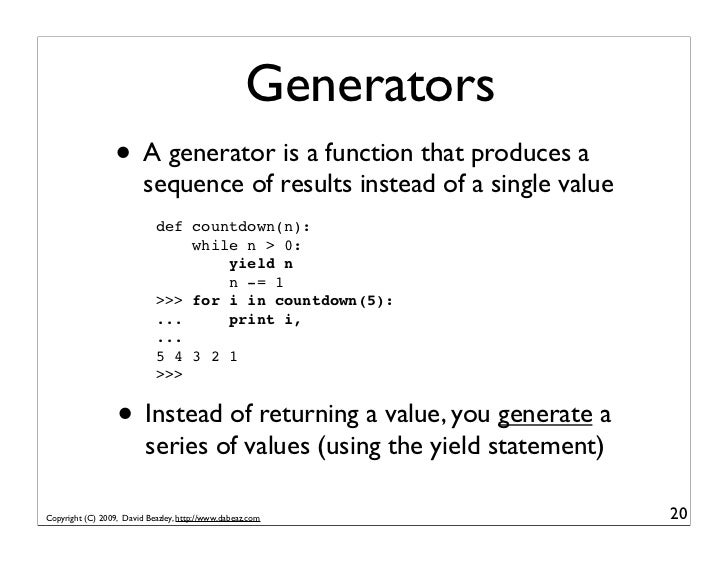 Generators

• A generator is a function that produces a sequence of results instead of a single value

def countdown(n):
    while n > 0:
        yield n
        n -= 1
>>> for i in countdown(5):
...     print i,
...
5 4 3 2 1
>>>

• Instead of returning a value, you generate a series of values (using the yield statement)

Copyright (C) 2009, David Beazley, http://www.dabeaz.com

20